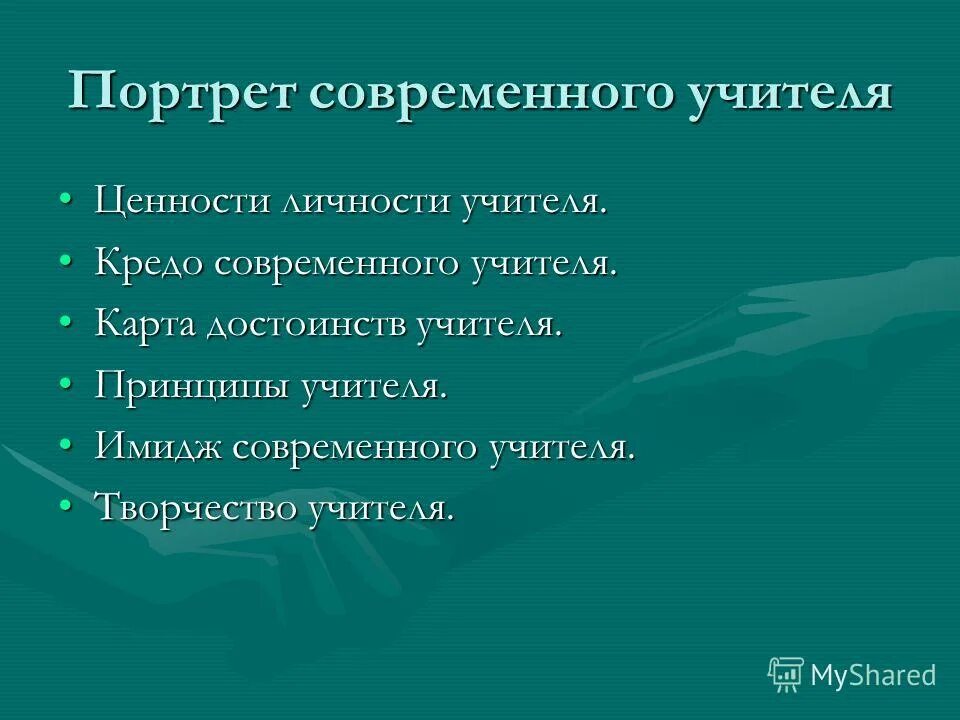 Портрет современного учителя

• Ценности личности учителя.
• Кредо современного учителя.
• Карта достоинств учителя.
• Принципы учителя.
• Имидж современного учителя.
• Творчество учителя.

MyShared